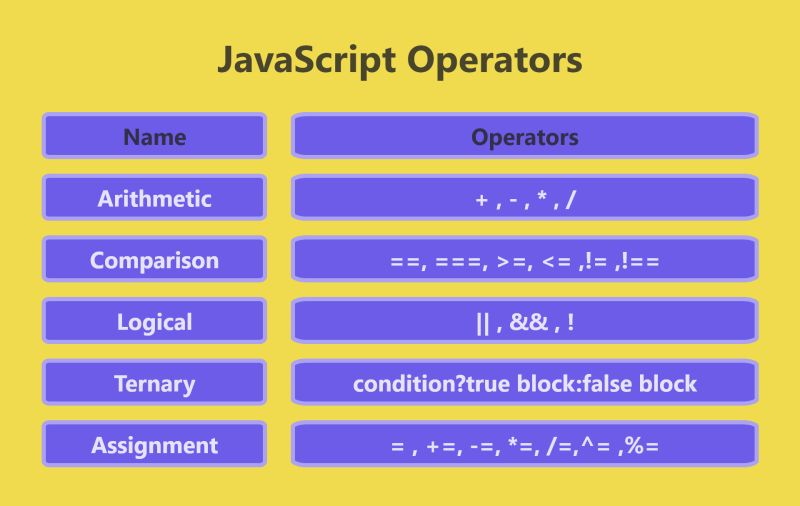 JavaScript Operators

| Name | Operators |
|---|---|
| Arithmetic | + , - , * , / |
| Comparison | ==, ===, >=, <= ,!= ,!== |
| Logical | \|\| , && , ! |
| Ternary | condition?true block:false block |
| Assignment | = , +=, -=, *=, /=,^= ,%= |